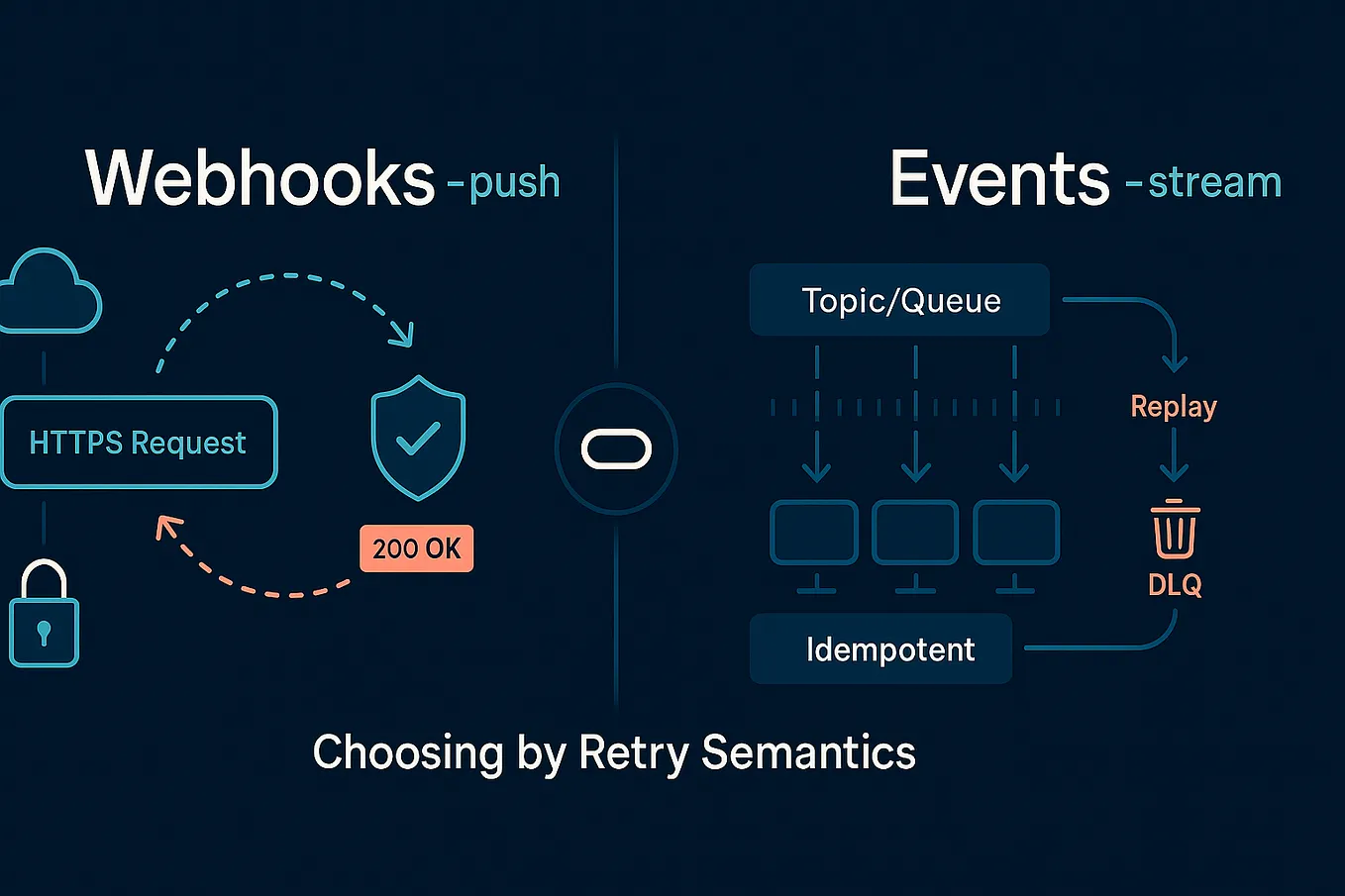 Webhooks -push

HTTPS Request

200 OK

Events -stream

Topic/Queue

Replay

DLQ

Idempotent

Choosing by Retry Semantics